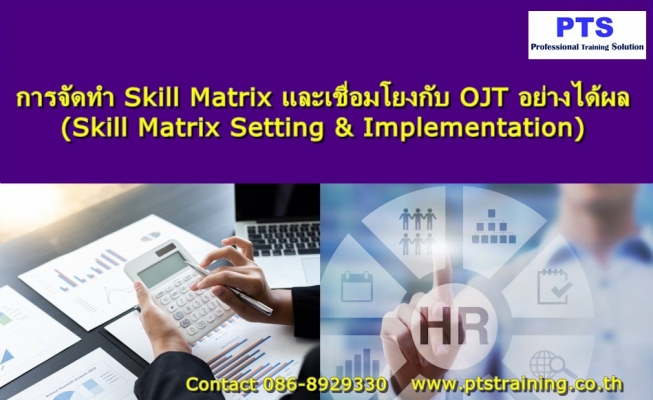 PTS
Professional Training Solution

การจัดทำ Skill Matrix และเชื่อมโยงกับ OJT อย่างได้ผล
(Skill Matrix Setting & Implementation)

HR

Contact 086-8929330 www.ptstraining.co.th